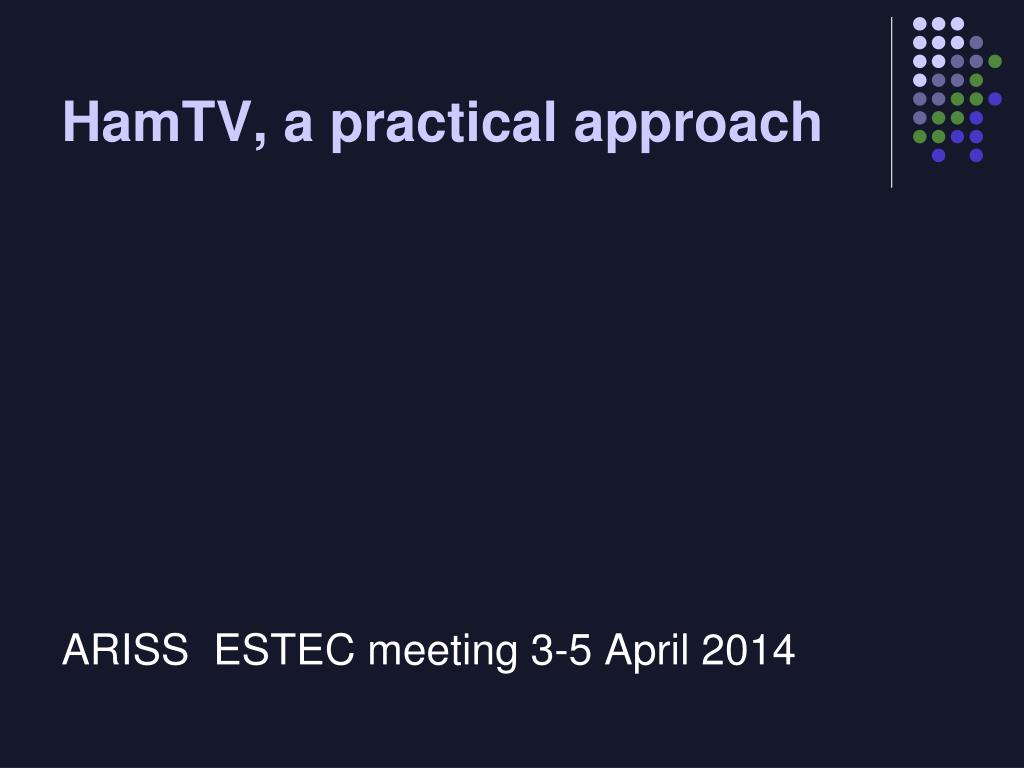 HamTV, a practical approach

ARISS  ESTEC meeting 3-5 April 2014